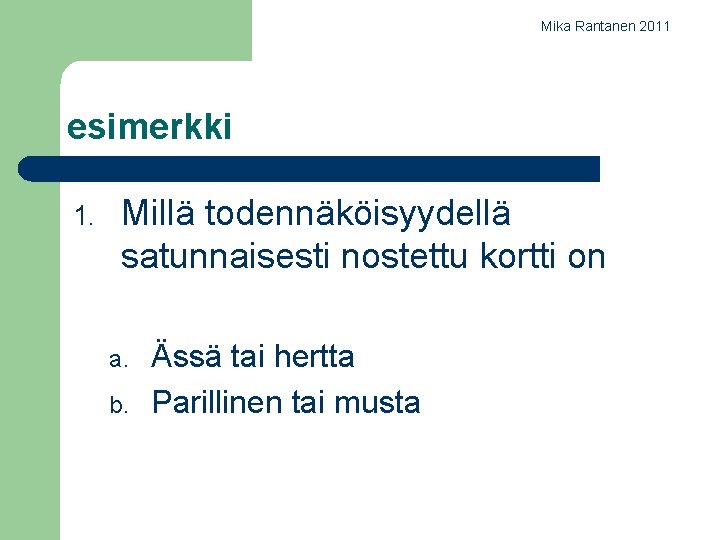 Mika Rantanen 2011

esimerkki

1. Millä todennäköisyydellä satunnaisesti nostettu kortti on

a. Ässä tai hertta
b. Parillinen tai musta